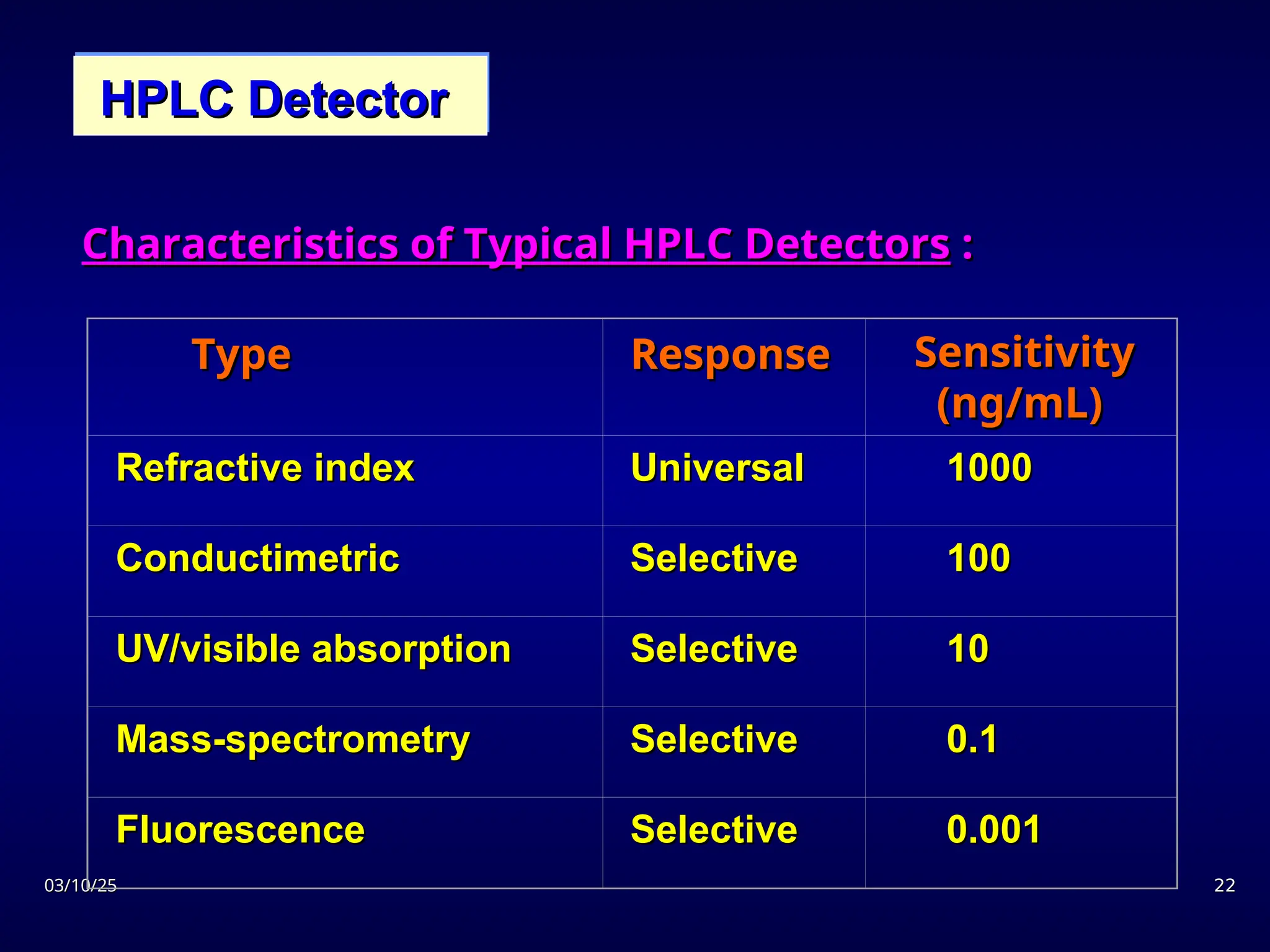 HPLC Detector

Characteristics of Typical HPLC Detectors :

| Type | Response | Sensitivity (ng/mL) |
|---|---|---|
| Refractive index | Universal | 1000 |
| Conductimetric | Selective | 100 |
| UV/visible absorption | Selective | 10 |
| Mass-spectrometry | Selective | 0.1 |
| Fluorescence | Selective | 0.001 |

03/10/25

22